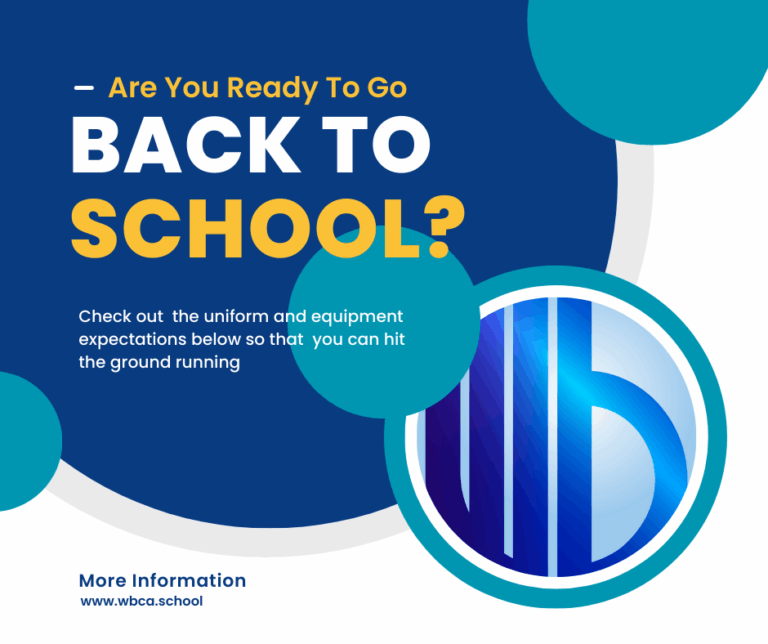 – Are You Ready To Go
BACK TO
SCHOOL?

Check out the uniform and equipment expectations below so that you can hit the ground running

More Information
www.wbca.school